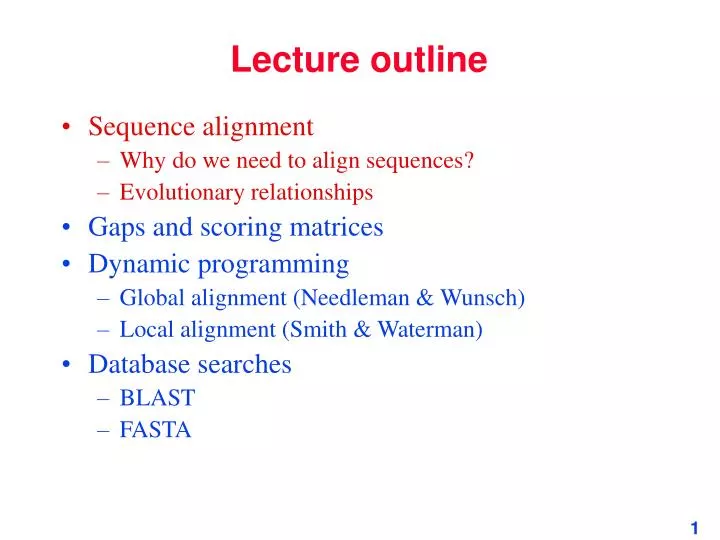 Lecture outline

• Sequence alignment
– Why do we need to align sequences?
– Evolutionary relationships
• Gaps and scoring matrices
• Dynamic programming
– Global alignment (Needleman & Wunsch)
– Local alignment (Smith & Waterman)
• Database searches
– BLAST
– FASTA

1